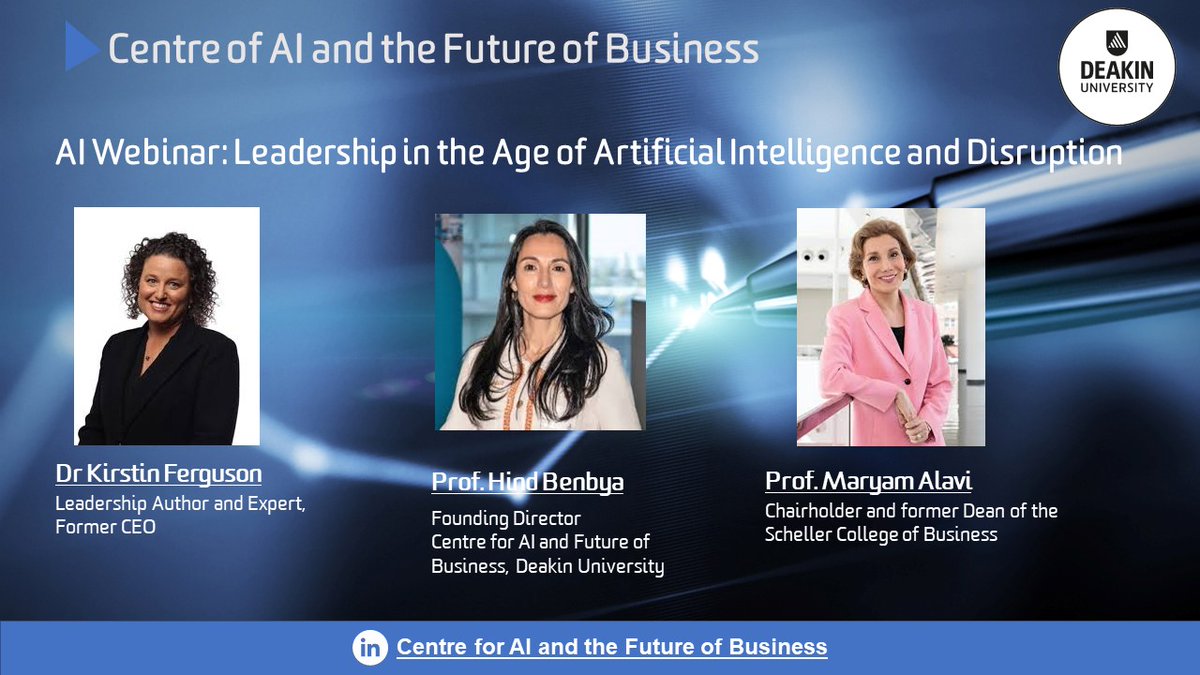 Centre of AI and the Future of Business

DEAKIN UNIVERSITY

AI Webinar: Leadership in the Age of Artificial Intelligence and Disruption

Dr Kirstin Ferguson
Leadership Author and Expert, Former CEO

Prof. Hind Benbya
Founding Director
Centre for AI and Future of Business, Deakin University

Prof. Maryam Alavi
Chairholder and former Dean of the Scheller College of Business

in Centre for AI and the Future of Business